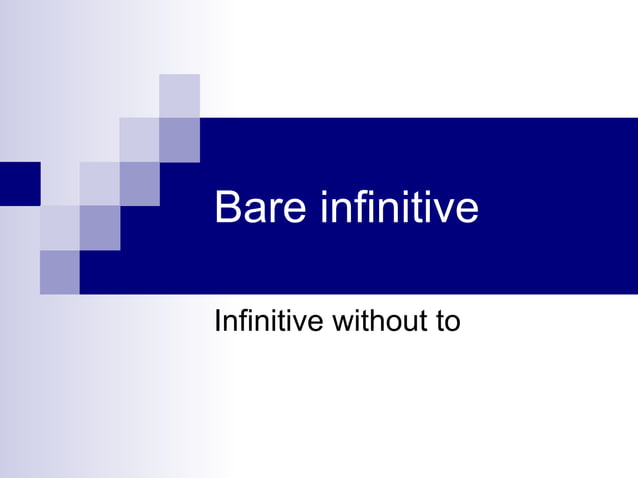 Bare infinitive

Infinitive without to